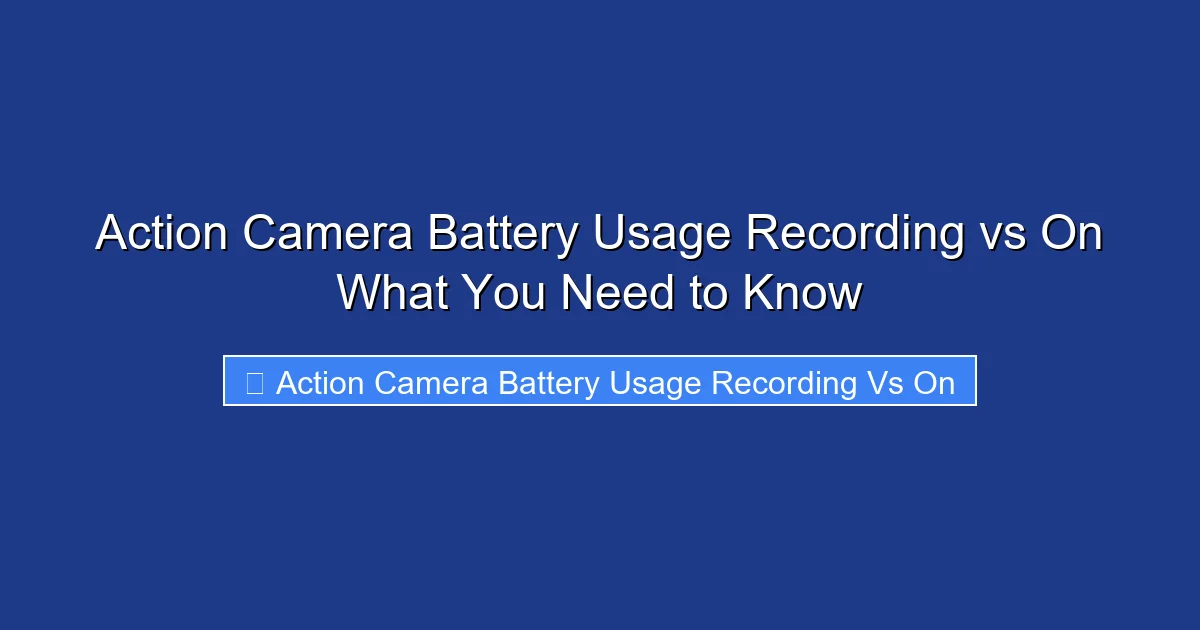 Action Camera Battery Usage Recording vs On What You Need to Know

Action Camera Battery Usage Recording Vs On